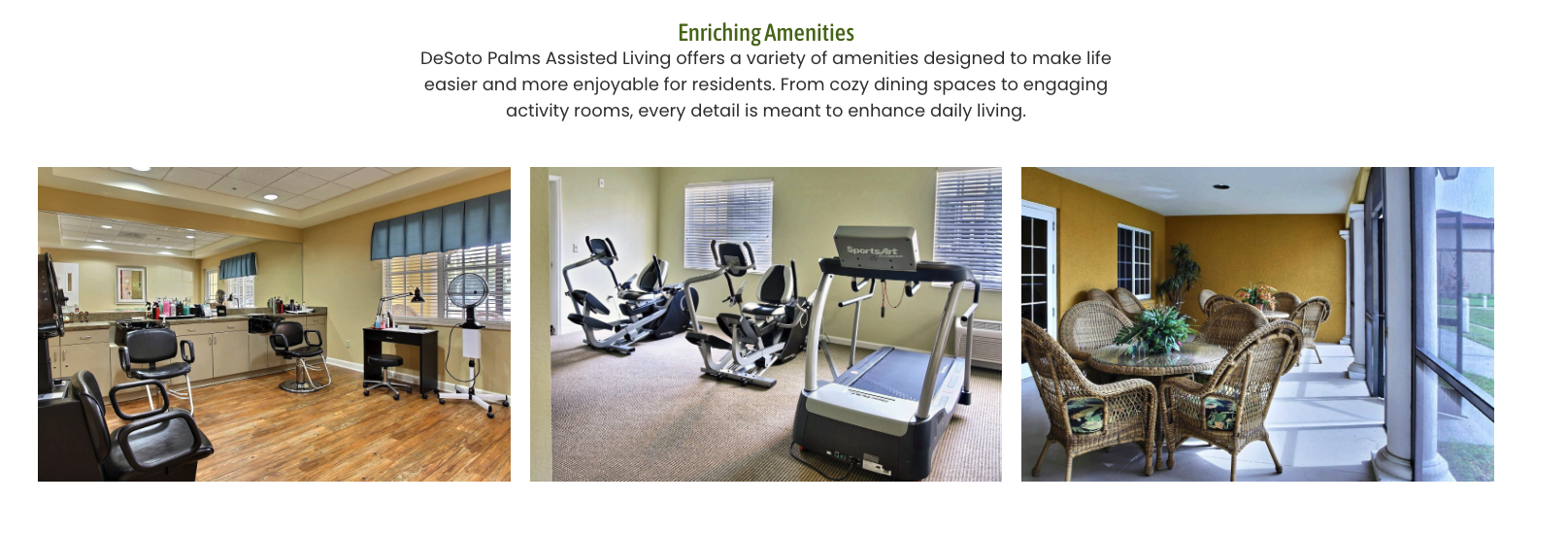 Enriching Amenities

DeSoto Palms Assisted Living offers a variety of amenities designed to make life easier and more enjoyable for residents. From cozy dining spaces to engaging activity rooms, every detail is meant to enhance daily living.

SportsArt